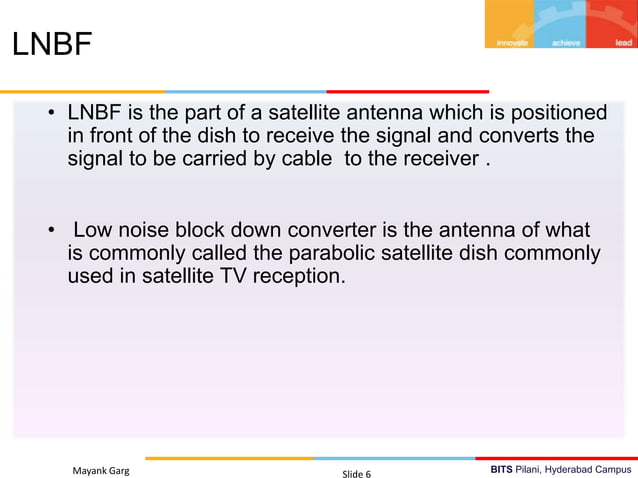 LNBF

innovate achieve lead

• LNBF is the part of a satellite antenna which is positioned in front of the dish to receive the signal and converts the signal to be carried by cable  to the receiver .

•  Low noise block down converter is the antenna of what is commonly called the parabolic satellite dish commonly used in satellite TV reception.

Mayank Garg

Slide 6

BITS Pilani, Hyderabad Campus